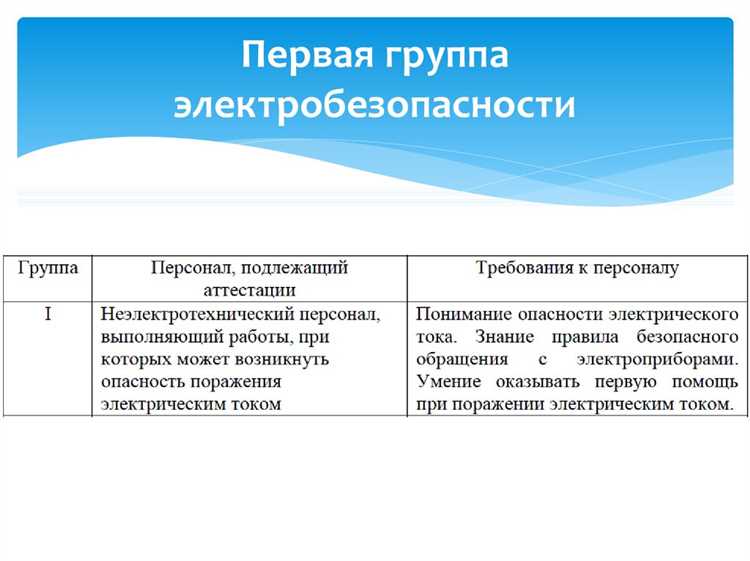 Первая группа электробезопасности

| Группа | Персонал, подлежащий аттестации | Требования к персоналу |
|---|---|---|
| I | Неэлектротехнический персонал, выполняющий работы, при которых может возникнуть опасность поражения электрическим током | Понимание опасности электрического тока. Знание правила безопасного обращения с электроприборами. Умение оказывать первую помощь при поражении электрическим током. |